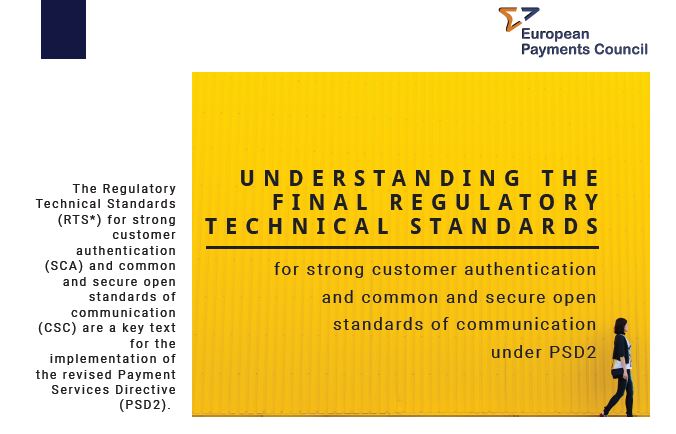 European Payments Council

The Regulatory Technical Standards (RTS*) for strong customer authentication (SCA) and common and secure open standards of communication (CSC) are a key text for the implementation of the revised Payment Services Directive (PSD2).

UNDERSTANDING THE FINAL REGULATORY TECHNICAL STANDARDS

for strong customer authentication and common and secure open standards of communication under PSD2